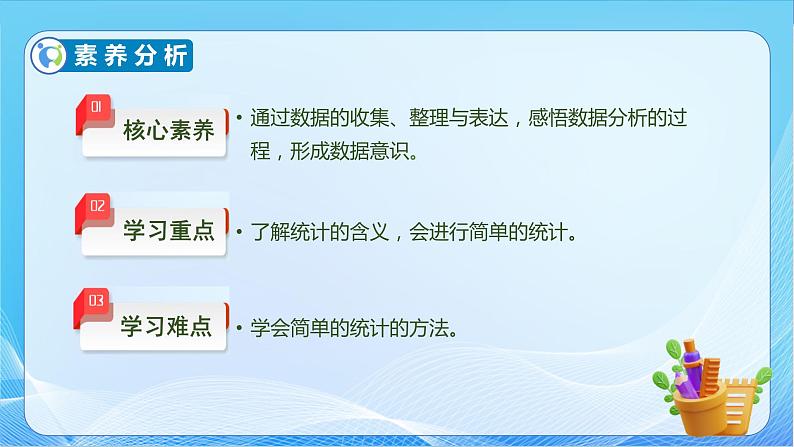 素养分析

01 核心素养

• 通过数据的收集、整理与表达，感悟数据分析的过程，形成数据意识。

02 学习重点

• 了解统计的含义，会进行简单的统计。

03 学习难点

• 学会简单的统计的方法。